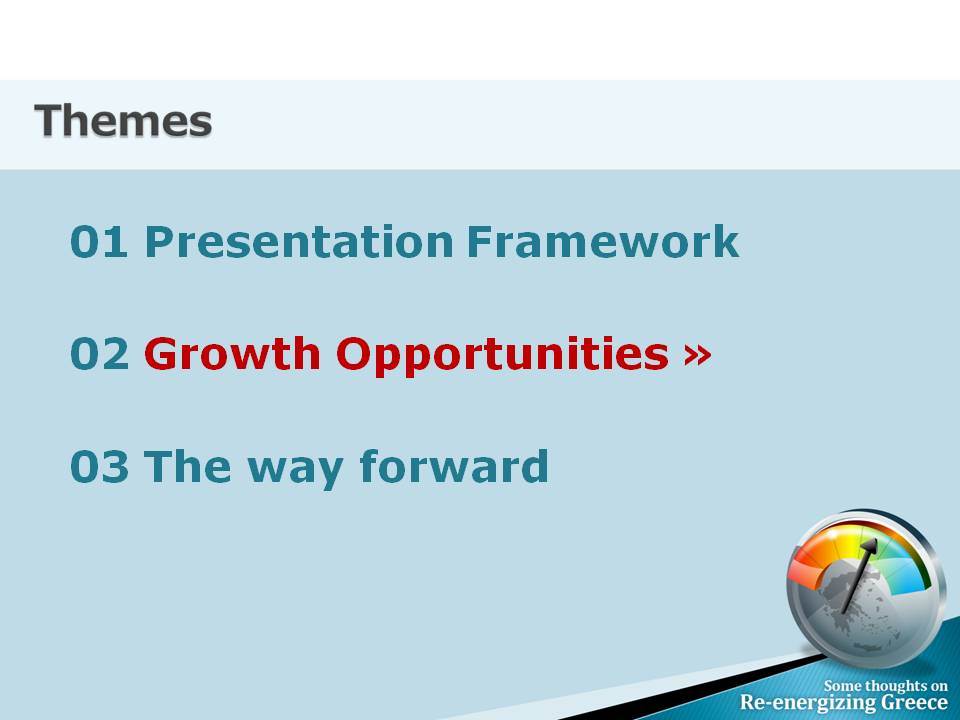 Themes

01 Presentation Framework

02 Growth Opportunities »

03 The way forward

Some thoughts on
Re-energizing Greece